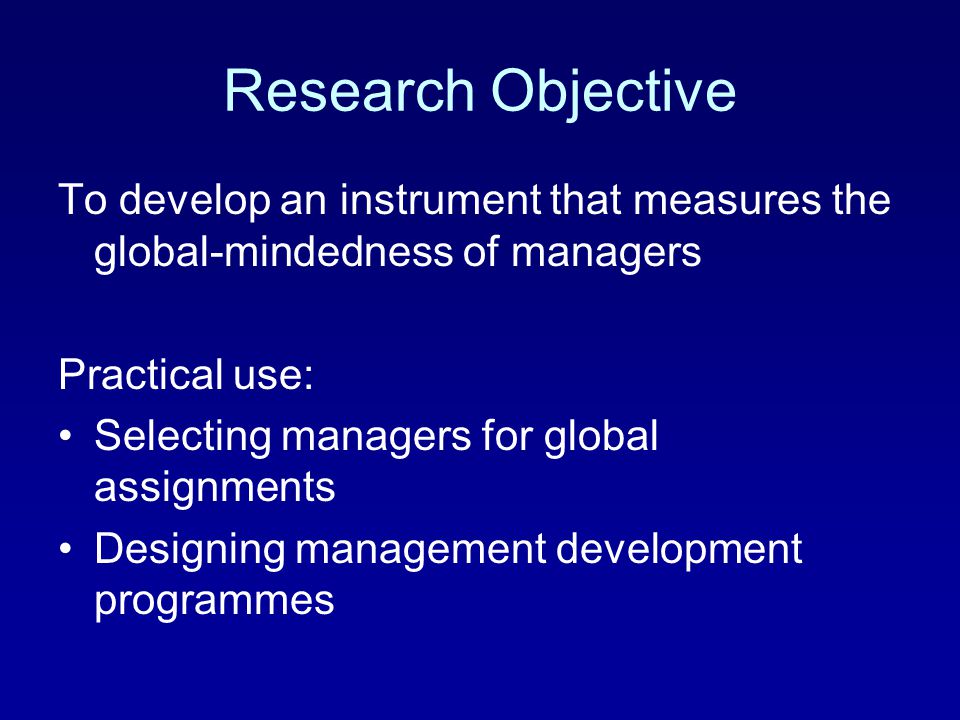 Research Objective

To develop an instrument that measures the global-mindedness of managers

Practical use:
• Selecting managers for global assignments
• Designing management development programmes